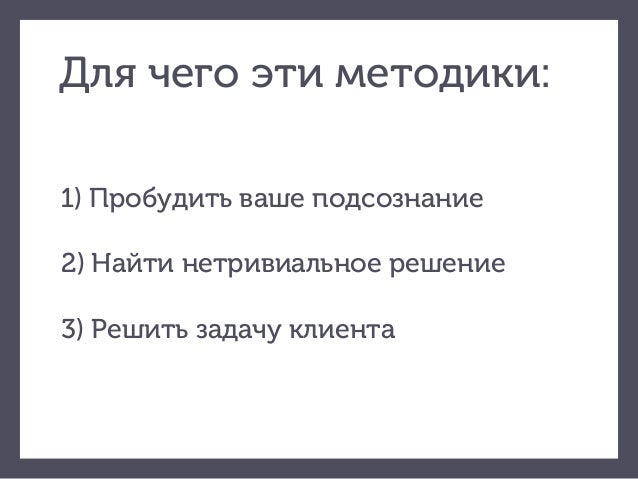 Для чего эти методики:

1) Пробудить ваше подсознание

2) Найти нетривиальное решение

3) Решить задачу клиента